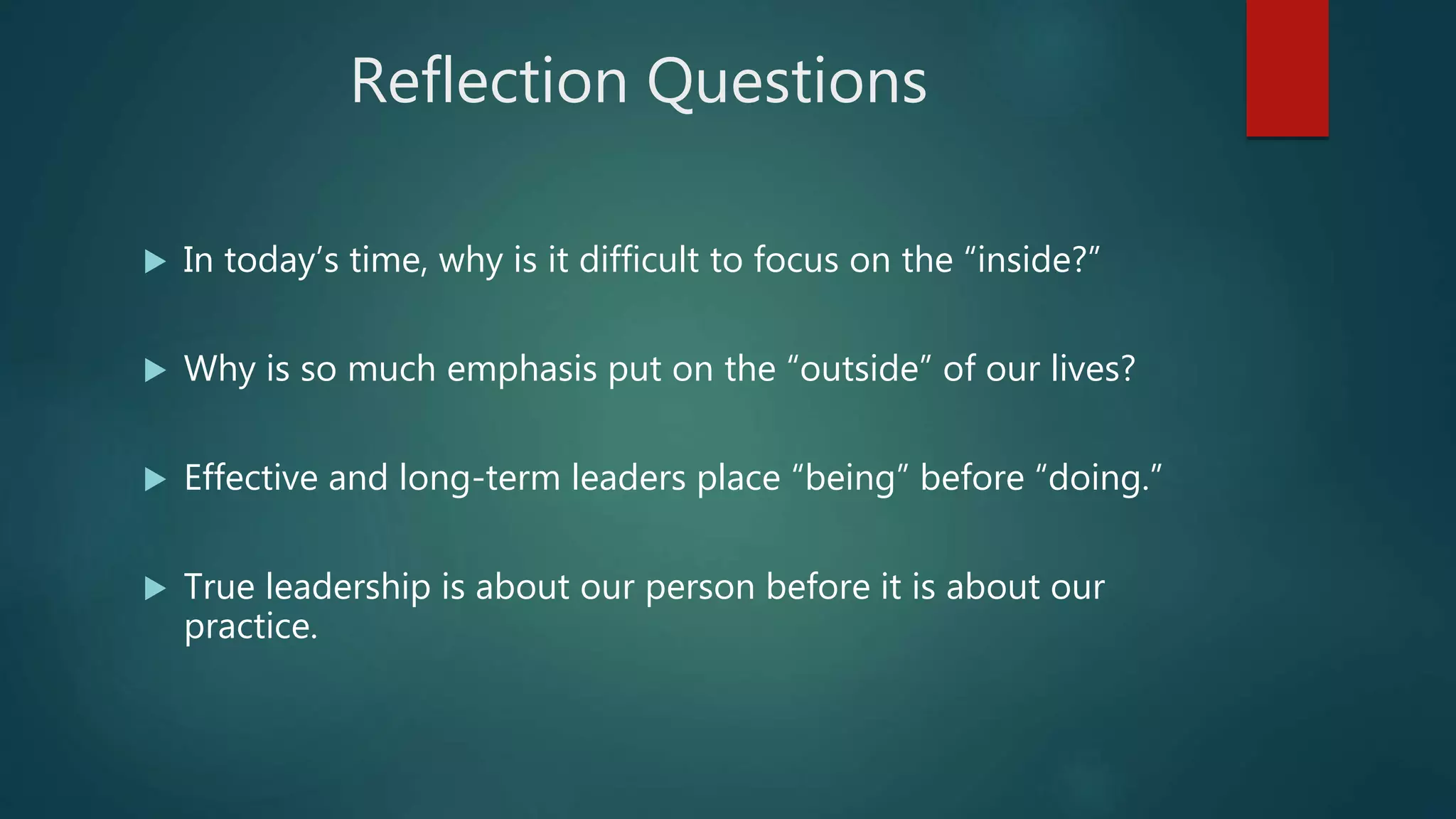 Reflection Questions

▶ In today’s time, why is it difficult to focus on the “inside?”

▶ Why is so much emphasis put on the “outside” of our lives?

▶ Effective and long-term leaders place “being” before “doing.”

▶ True leadership is about our person before it is about our practice.